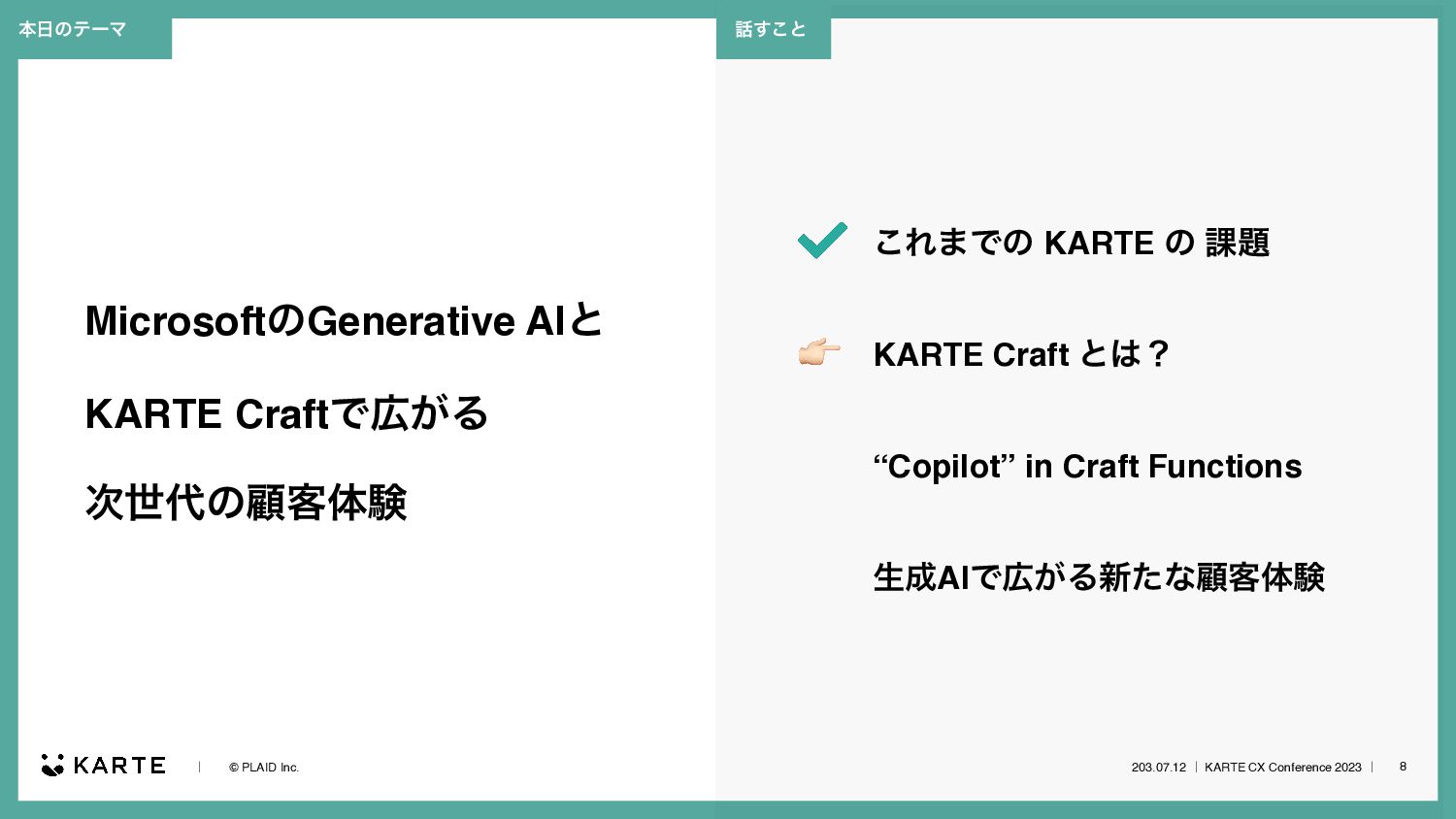 本日のテーマ

MicrosoftのGenerative AIと

KARTE Craftで広がる

次世代の顧客体験

話すこと

これまでの KARTE の 課題

KARTE Craft とは？

“Copilot” in Craft Functions

生成AIで広がる新たな顧客体験

KARTE | © PLAID Inc.

203.07.12 | KARTE CX Conference 2023 | 8